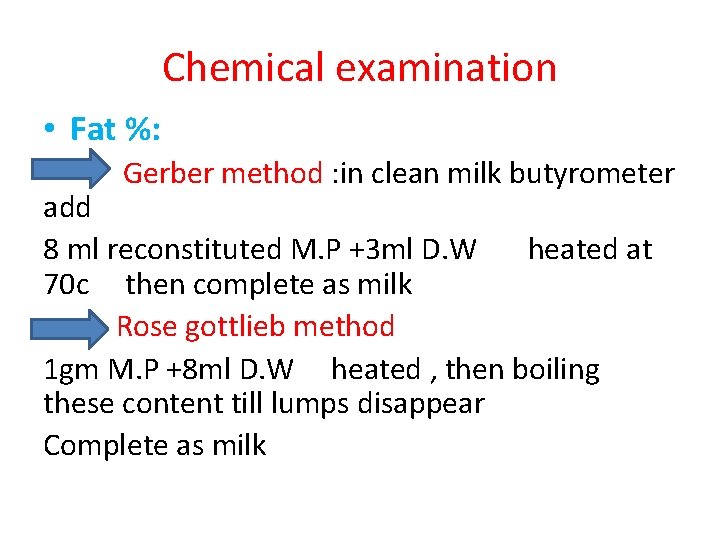 Chemical examination

• Fat %:

Gerber method :in clean milk butyrometer add

8 ml reconstituted M.P +3ml D.W heated at 70c then complete as milk

Rose gottlieb method

1gm M.P +8ml D.W heated , then boiling these content till lumps disappear

Complete as milk